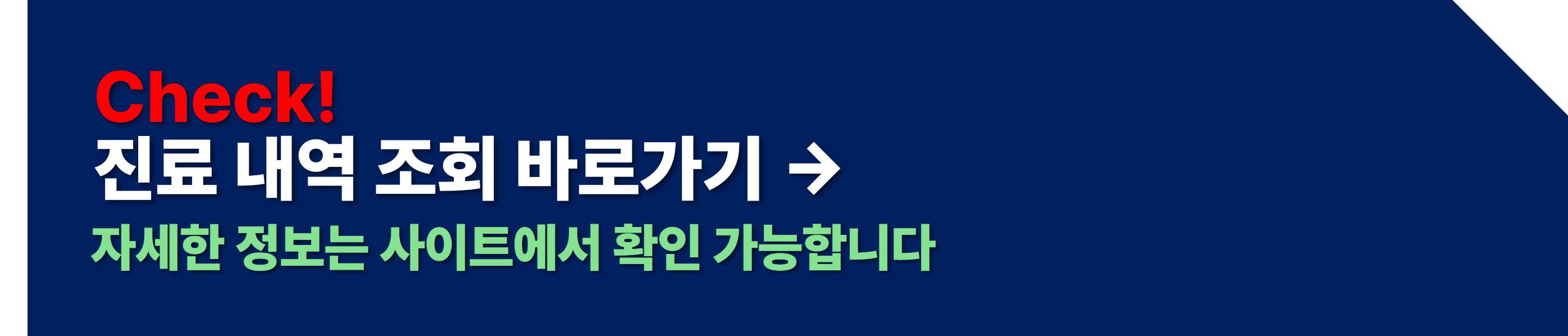 Check!
진료 내역 조회 바로가기 →
자세한 정보는 사이트에서 확인 가능합니다